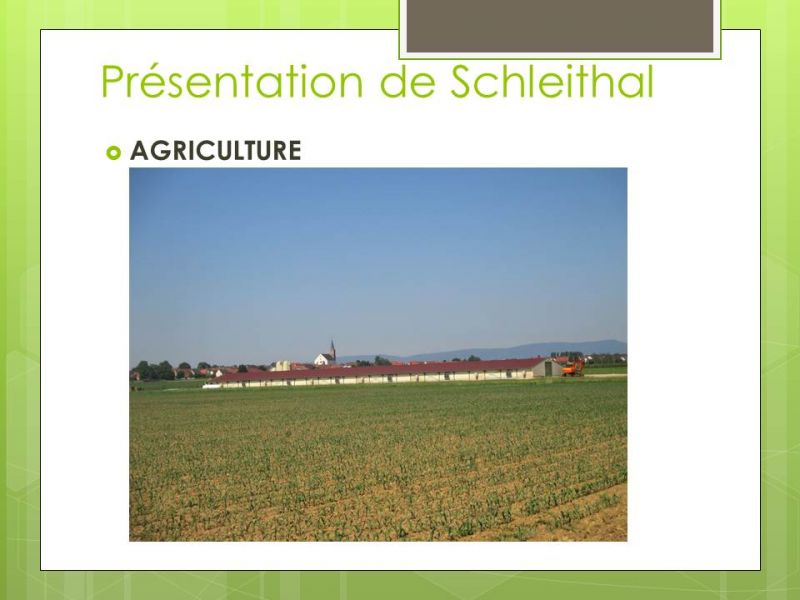 Présentation de Schleithal

AGRICULTURE